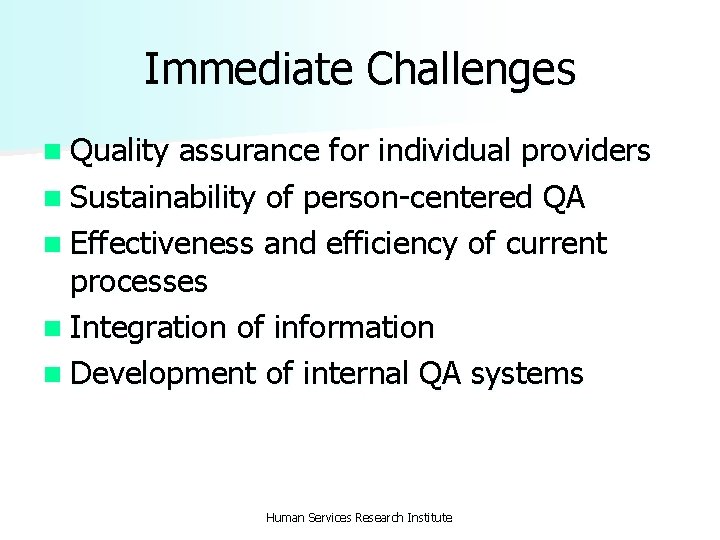 Immediate Challenges

- Quality assurance for individual providers
- Sustainability of person-centered QA
- Effectiveness and efficiency of current processes
- Integration of information
- Development of internal QA systems

Human Services Research Institute